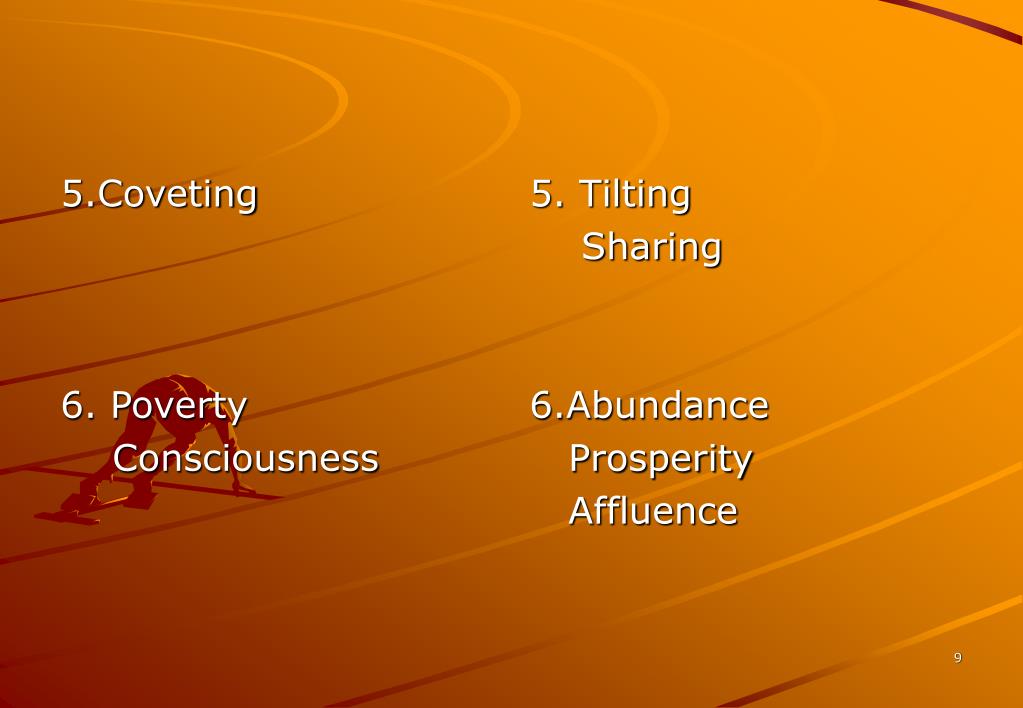 5.Coveting

6. Poverty
Consciousness

5. Tilting
Sharing

6.Abundance
Prosperity
Affluence

9